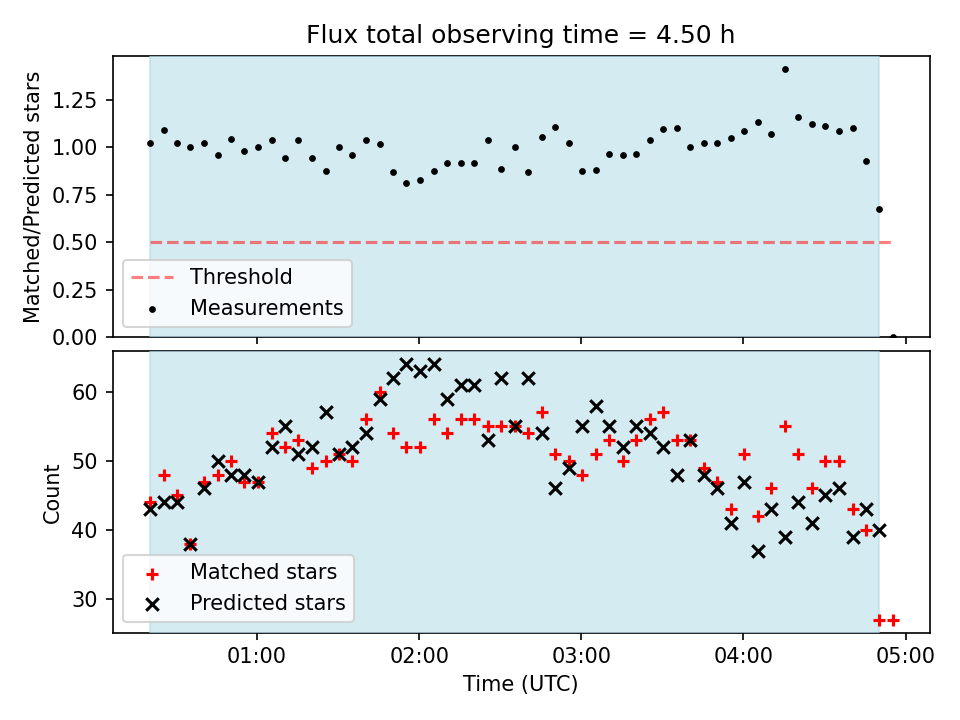 Flux total observing time = 4.50 h

Matched/Predicted stars

1.25
1.00
0.75
0.50
0.25
0.00

Threshold
Measurements

Count

60
50
40
30

Matched stars
Predicted stars

01:00
02:00
03:00
04:00
05:00

Time (UTC)